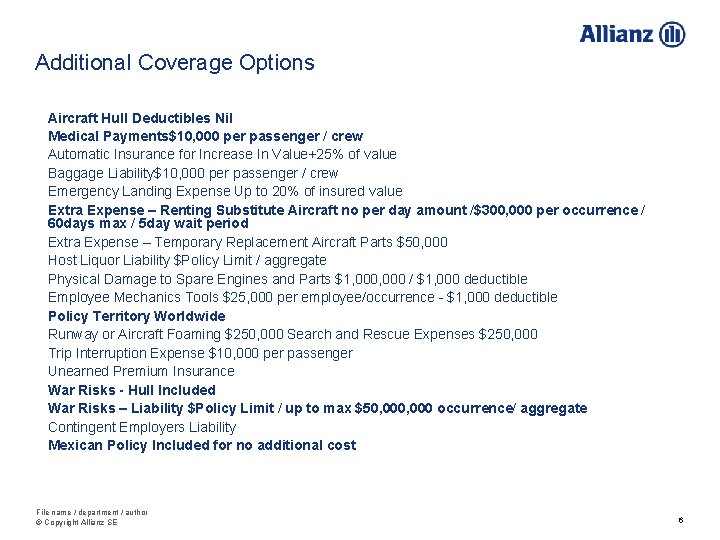 Allianz

Additional Coverage Options

Aircraft Hull Deductibles Nil

Medical Payments$10,000 per passenger / crew

Automatic Insurance for Increase In Value+25% of value

Baggage Liability$10,000 per passenger / crew

Emergency Landing Expense Up to 20% of insured value

Extra Expense – Renting Substitute Aircraft no per day amount /$300,000 per occurrence / 60days max / 5day wait period

Extra Expense – Temporary Replacement Aircraft Parts $50,000

Host Liquor Liability $Policy Limit / aggregate

Physical Damage to Spare Engines and Parts $1,000,000 / $1,000 deductible

Employee Mechanics Tools $25,000 per employee/occurrence - $1,000 deductible

Policy Territory Worldwide

Runway or Aircraft Foaming $250,000 Search and Rescue Expenses $250,000

Trip Interruption Expense $10,000 per passenger

Unearned Premium Insurance

War Risks - Hull Included

War Risks – Liability $Policy Limit / up to max $50,000,000 occurrence/ aggregate

Contingent Employers Liability

Mexican Policy Included for no additional cost

File name / department / author
© Copyright Allianz SE

6